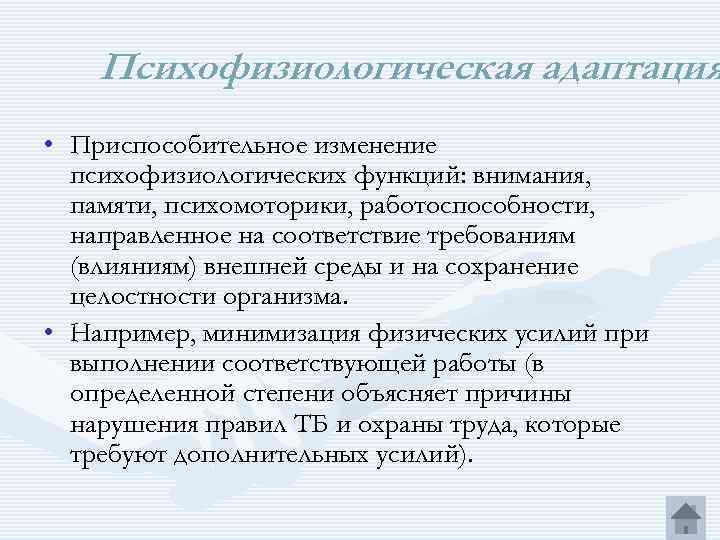 Психофизиологическая адаптация

• Приспособительное изменение психофизиологических функций: внимания, памяти, психомоторики, работоспособности, направленное на соответствие требованиям (влияниям) внешней среды и на сохранение целостности организма.

• Например, минимизация физических усилий при выполнении соответствующей работы (в определенной степени объясняет причины нарушения правил ТБ и охраны труда, которые требуют дополнительных усилий).